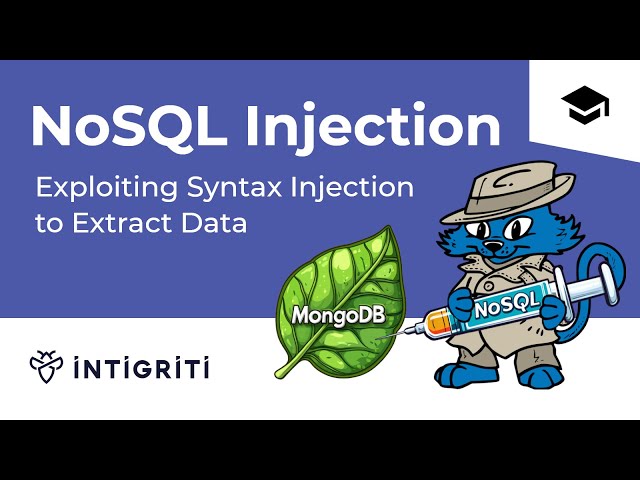 NoSQL Injection

Exploiting Syntax Injection to Extract Data

MongoDB

NoSQL

INTIGRITI